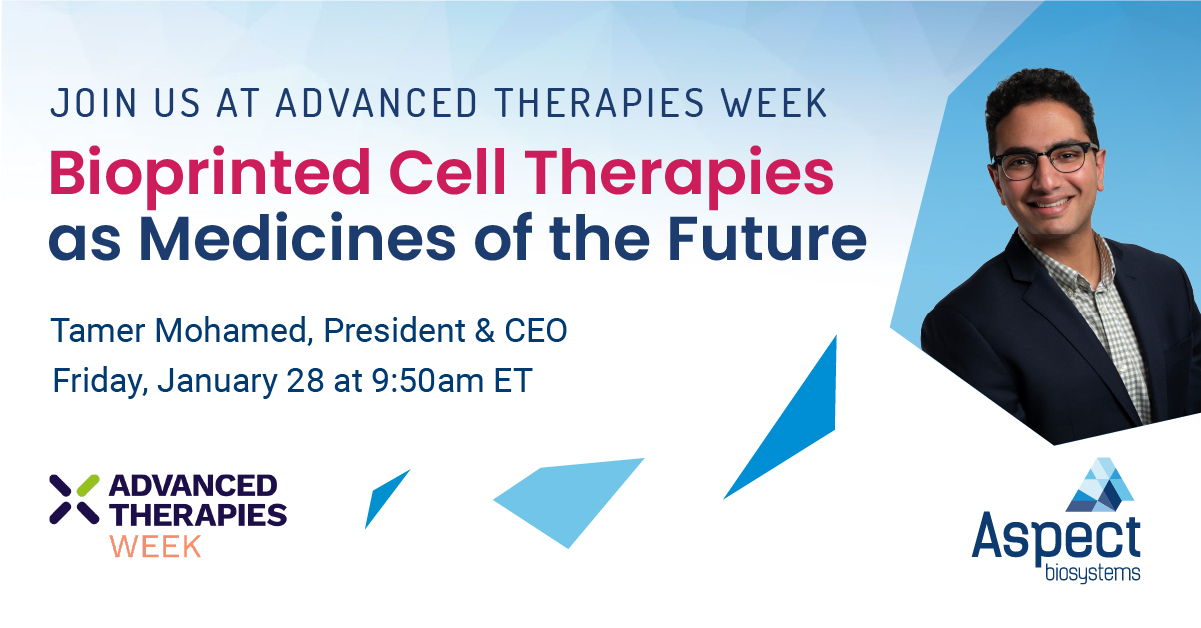 JOIN US AT ADVANCED THERAPIES WEEK

Bioprinted Cell Therapies as Medicines of the Future

Tamer Mohamed, President & CEO
Friday, January 28 at 9:50am ET

ADVANCED THERAPIES WEEK

Aspect biosystems